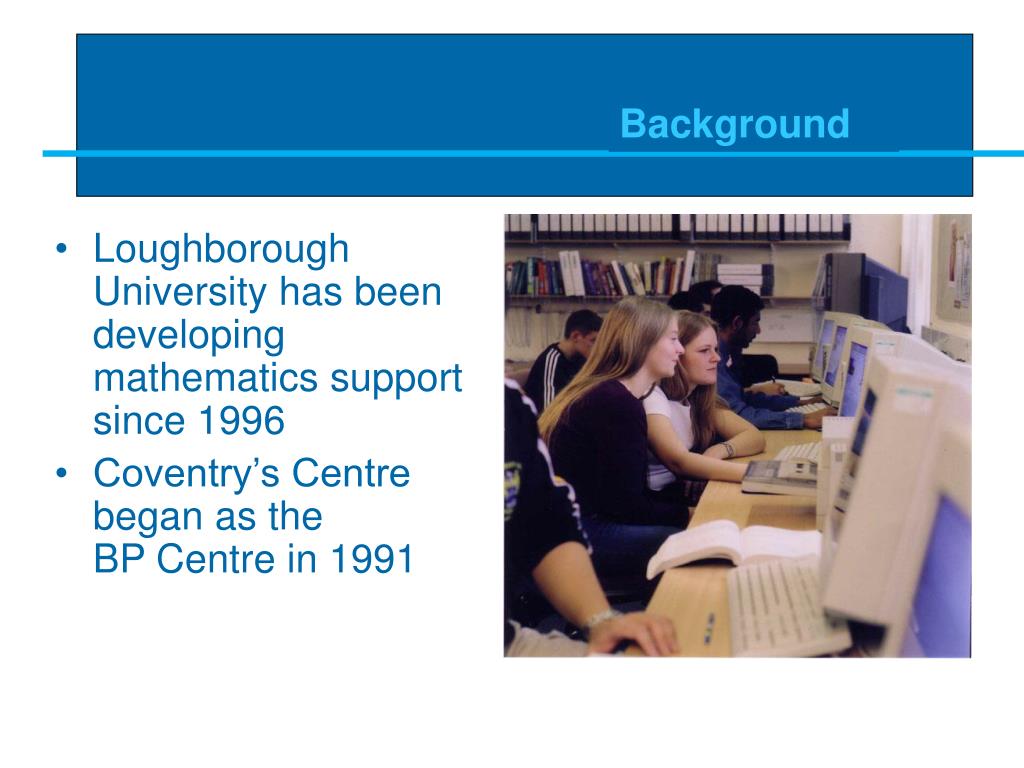 Background

• Loughborough University has been developing mathematics support since 1996
• Coventry's Centre began as the BP Centre in 1991